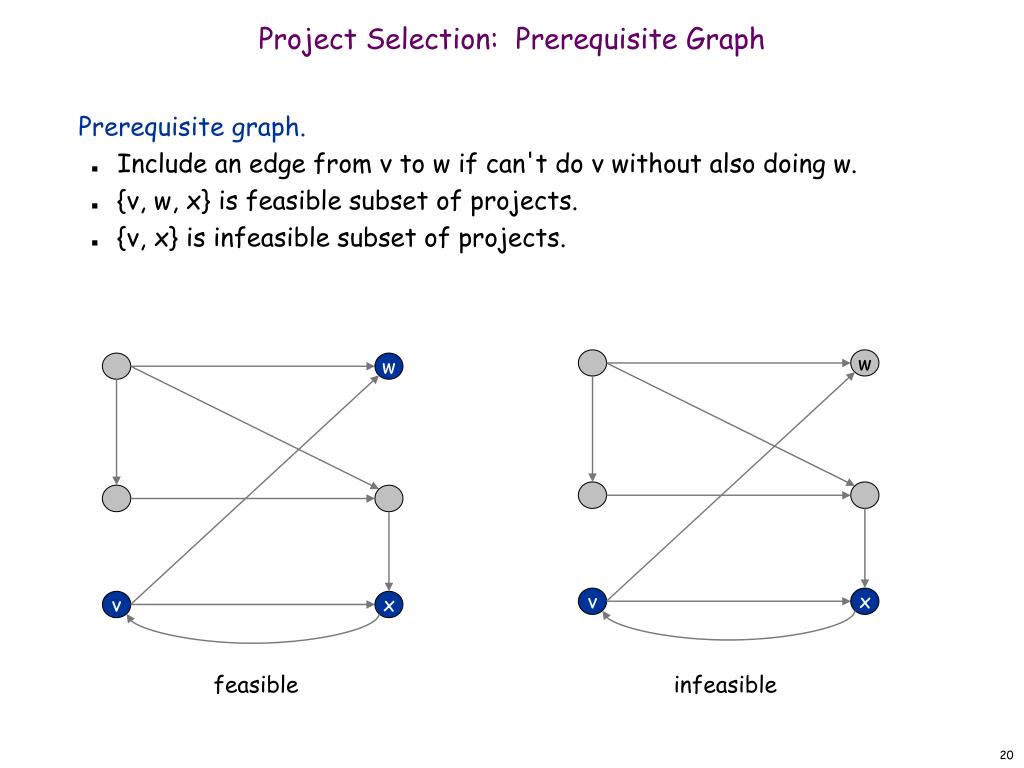 Project Selection: Prerequisite Graph

Prerequisite graph.

- Include an edge from v to w if can't do v without also doing w.
- {v, w, x} is feasible subset of projects.
- {v, x} is infeasible subset of projects.

w

v

x

feasible

w

v

x

infeasible

20